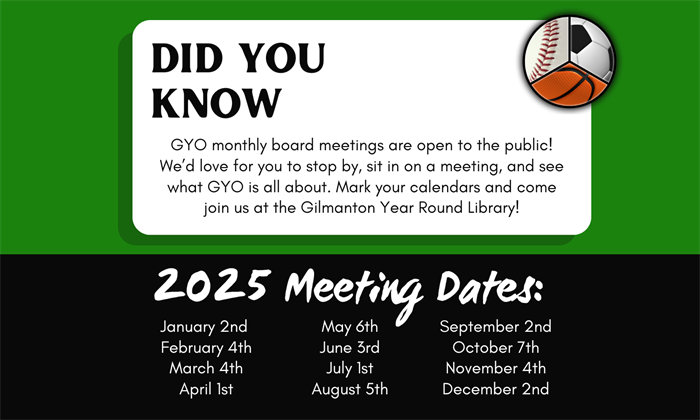 DID YOU KNOW

GYO monthly board meetings are open to the public! We'd love for you to stop by, sit in on a meeting, and see what GYO is all about. Mark your calendars and come join us at the Gilmanton Year Round Library!

2025 Meeting Dates:

January 2nd
February 4th
March 4th
April 1st

May 6th
June 3rd
July 1st
August 5th

September 2nd
October 7th
November 4th
December 2nd